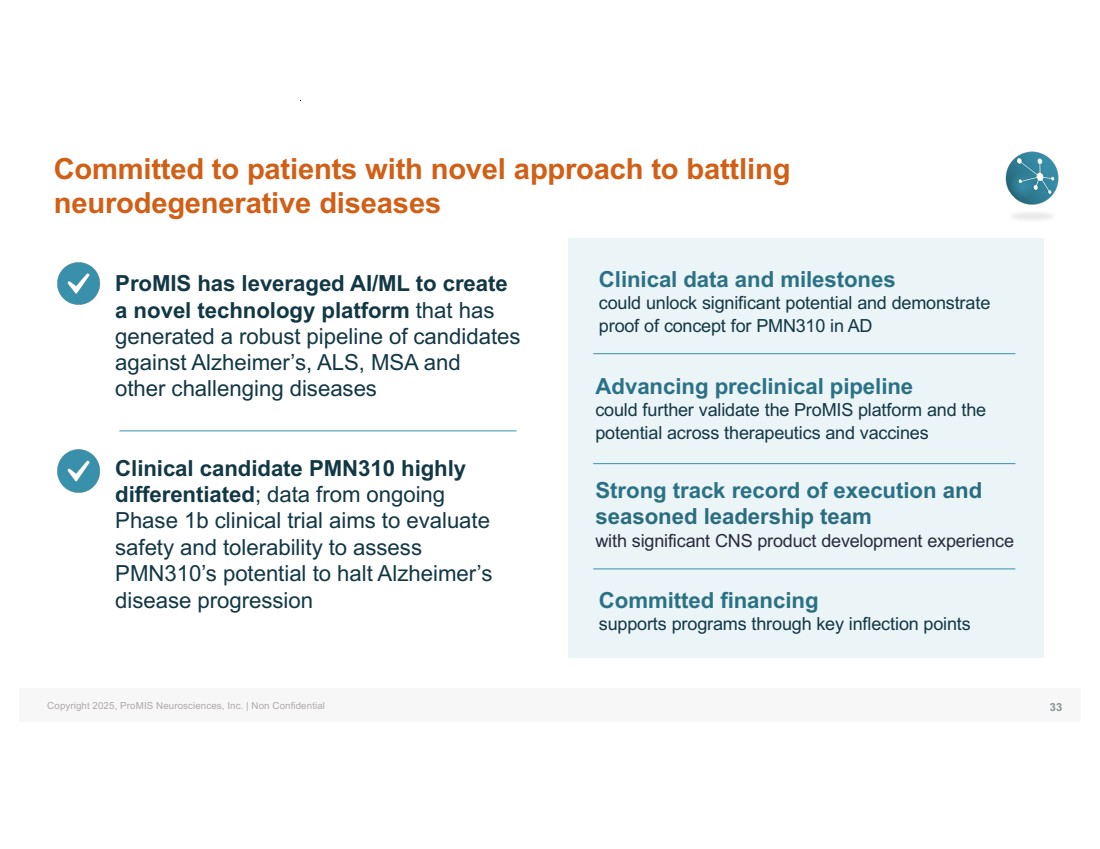 Committed to patients with novel approach to battling neurodegenerative diseases

ProMIS has leveraged AI/ML to create a novel technology platform that has generated a robust pipeline of candidates against Alzheimer's, ALS, MSA and other challenging diseases

Clinical candidate PMN310 highly differentiated; data from ongoing Phase 1b clinical trial aims to evaluate safety and tolerability to assess PMN310's potential to halt Alzheimer's disease progression

Clinical data and milestones
could unlock significant potential and demonstrate proof of concept for PMN310 in AD

Advancing preclinical pipeline
could further validate the ProMIS platform and the potential across therapeutics and vaccines

Strong track record of execution and seasoned leadership team
with significant CNS product development experience

Committed financing
supports programs through key inflection points

Copyright 2025, ProMIS Neurosciences, Inc. | Non Confidential

33